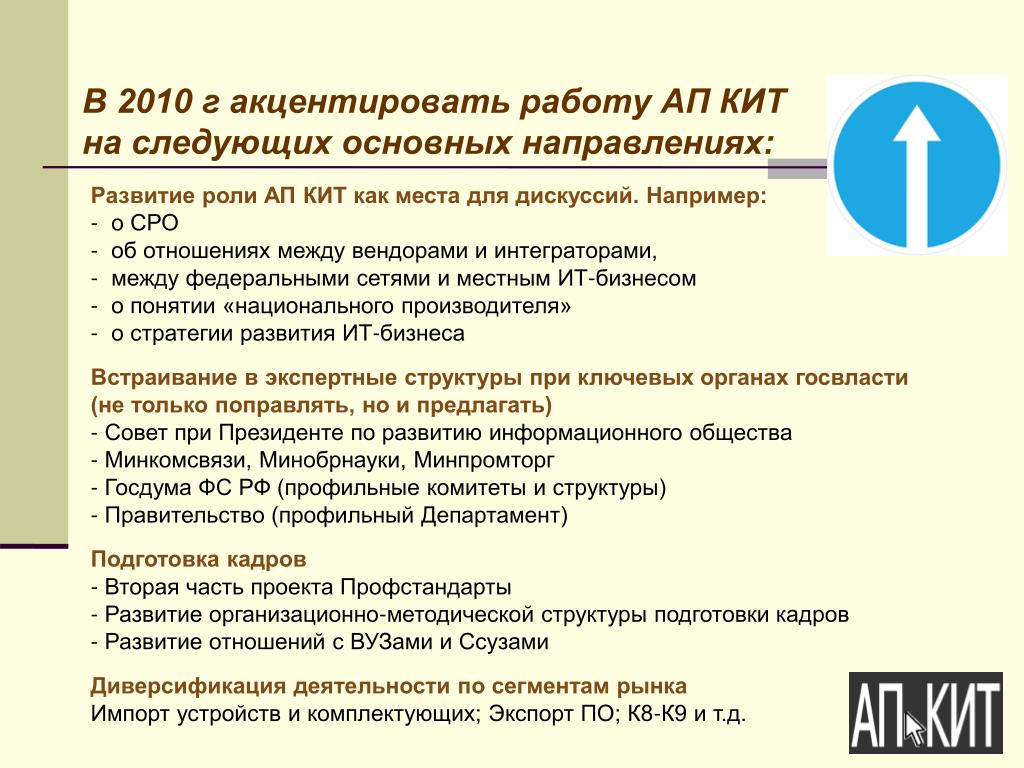 В 2010 г акцентировать работу АП КИТ на следующих основных направлениях:

Развитие роли АП КИТ как места для дискуссий. Например:
- о СРО
- об отношениях между вендорами и интеграторами,
- между федеральными сетями и местным ИТ-бизнесом
- о понятии «национального производителя»
- о стратегии развития ИТ-бизнеса

Встраивание в экспертные структуры при ключевых органах госвласти (не только поправлять, но и предлагать)
- Совет при Президенте по развитию информационного общества
- Минкомсвязи, Минобрнауки, Минпромторг
- Госдума ФС РФ (профильные комитеты и структуры)
- Правительство (профильный Департамент)

Подготовка кадров
- Вторая часть проекта Профстандарты
- Развитие организационно-методической структуры подготовки кадров
- Развитие отношений с ВУЗами и Ссузами

Диверсификация деятельности по сегментам рынка
Импорт устройств и комплектующих; Экспорт ПО; К8-К9 и т.д.

АП КИТ